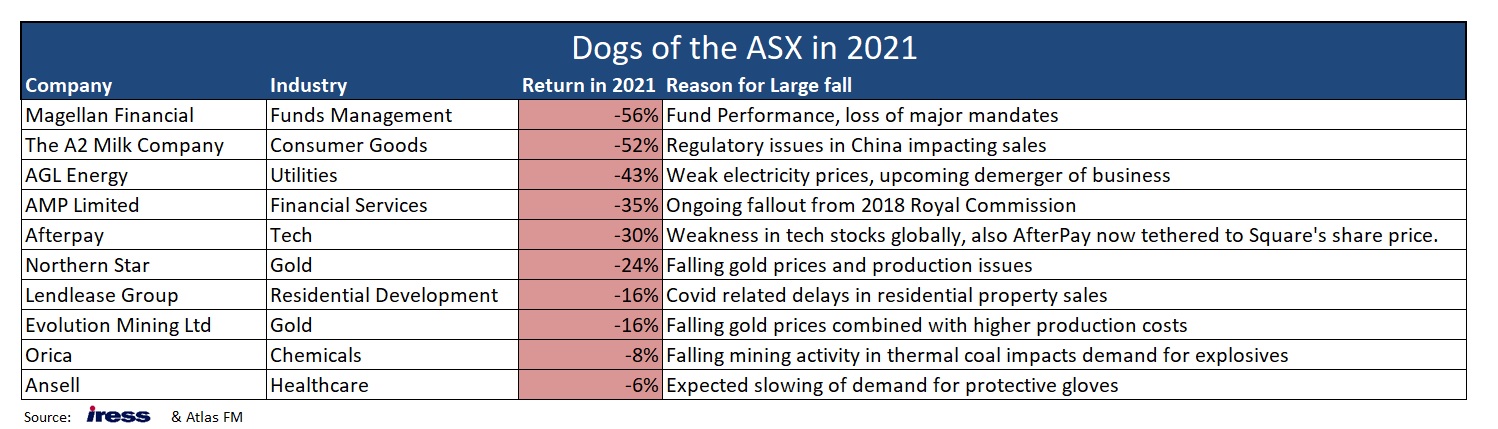 Dogs of the ASX in 2021

| Company | Industry | Return in 2021 | Reason for Large fall |
|---|---|---|---|
| Magellan Financial | Funds Management | -56% | Fund Performance, loss of major mandates |
| The A2 Milk Company | Consumer Goods | -52% | Regulatory issues in China impacting sales |
| AGL Energy | Utilities | -43% | Weak electricity prices, upcoming demerger of business |
| AMP Limited | Financial Services | -35% | Ongoing fallout from 2018 Royal Commission |
| Afterpay | Tech | -30% | Weakness in tech stocks globally, also AfterPay now tethered to Square's share price. |
| Northern Star | Gold | -24% | Falling gold prices and production issues |
| Lendlease Group | Residential Development | -16% | Covid related delays in residential property sales |
| Evolution Mining Ltd | Gold | -16% | Falling gold prices combined with higher production costs |
| Orica | Chemicals | -8% | Falling mining activity in thermal coal impacts demand for explosives |
| Ansell | Healthcare | -6% | Expected slowing of demand for protective gloves |

Source: iress & Atlas FM